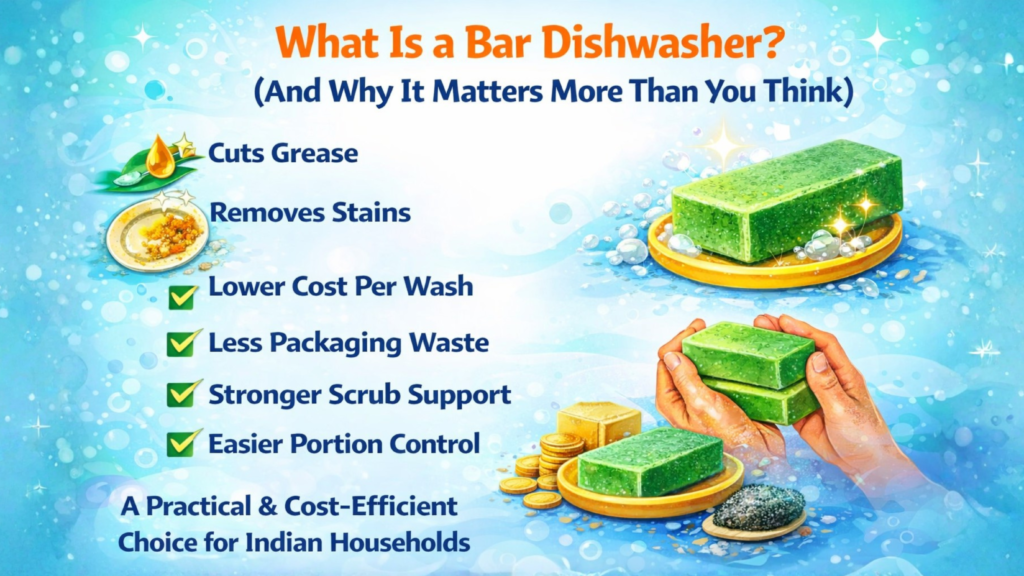 What Is a Bar Dishwasher?
(And Why It Matters More Than You Think)

Cuts Grease

Removes Stains

Lower Cost Per Wash

Less Packaging Waste

Stronger Scrub Support

Easier Portion Control

A Practical & Cost-Efficient Choice for Indian Households